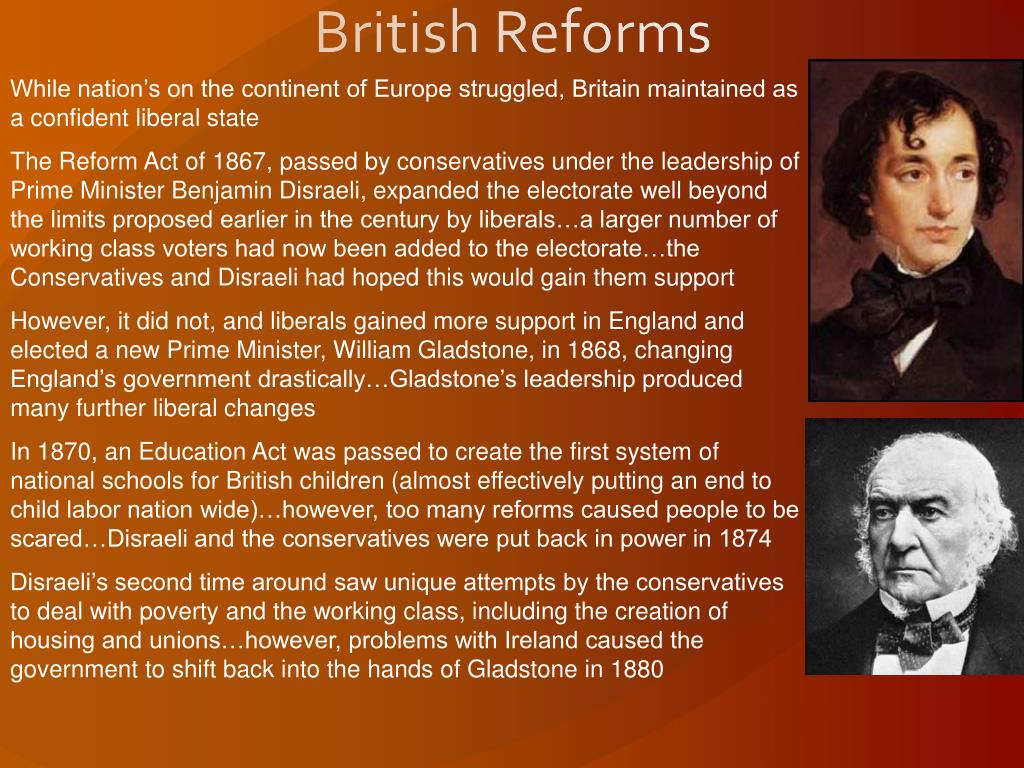 British Reforms

While nation’s on the continent of Europe struggled, Britain maintained as a confident liberal state

The Reform Act of 1867, passed by conservatives under the leadership of Prime Minister Benjamin Disraeli, expanded the electorate well beyond the limits proposed earlier in the century by liberals…a larger number of working class voters had now been added to the electorate…the Conservatives and Disraeli had hoped this would gain them support

However, it did not, and liberals gained more support in England and elected a new Prime Minister, William Gladstone, in 1868, changing England’s government drastically…Gladstone’s leadership produced many further liberal changes

In 1870, an Education Act was passed to create the first system of national schools for British children (almost effectively putting an end to child labor nation wide)…however, too many reforms caused people to be scared…Disraeli and the conservatives were put back in power in 1874

Disraeli’s second time around saw unique attempts by the conservatives to deal with poverty and the working class, including the creation of housing and unions…however, problems with Ireland caused the government to shift back into the hands of Gladstone in 1880